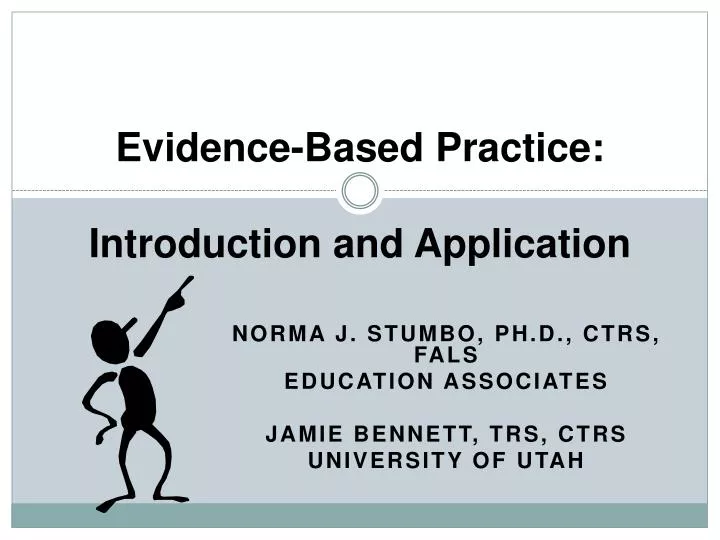 Evidence-Based Practice:

Introduction and Application

NORMA J. STUMBO, PH.D., CTRS, FALS
EDUCATION ASSOCIATES

JAMIE BENNETT, TRS, CTRS
UNIVERSITY OF UTAH